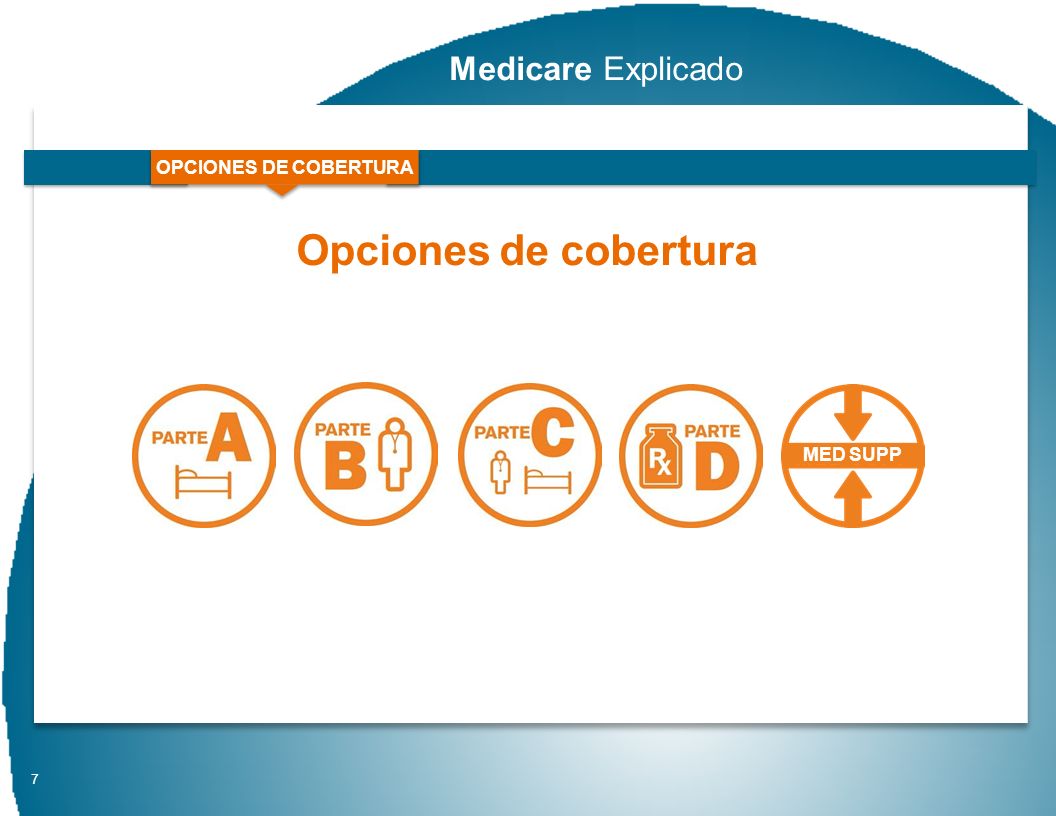 Medicare Explicado

OPCIONES DE COBERTURA

Opciones de cobertura

PARTE A

PARTE B

PARTE C

Rx PARTE D

MED SUPP

7